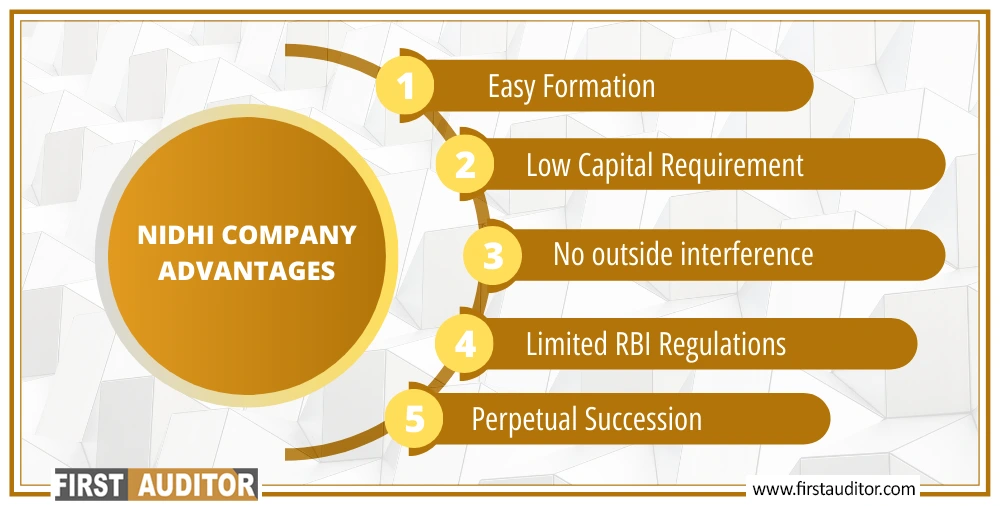 NIDHI COMPANY ADVANTAGES

1 Easy Formation

2 Low Capital Requirement

3 No outside interference

4 Limited RBI Regulations

5 Perpetual Succession

FIRST AUDITOR

www.firstauditor.com